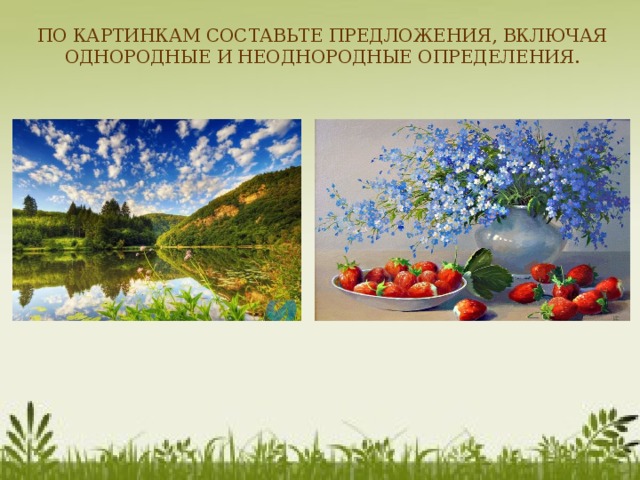 ПО КАРТИНКАМ СОСТАВЬТЕ ПРЕДЛОЖЕНИЯ, ВКЛЮЧАЯ ОДНОРОДНЫЕ И НЕОДНОРОДНЫЕ ОПРЕДЕЛЕНИЯ.